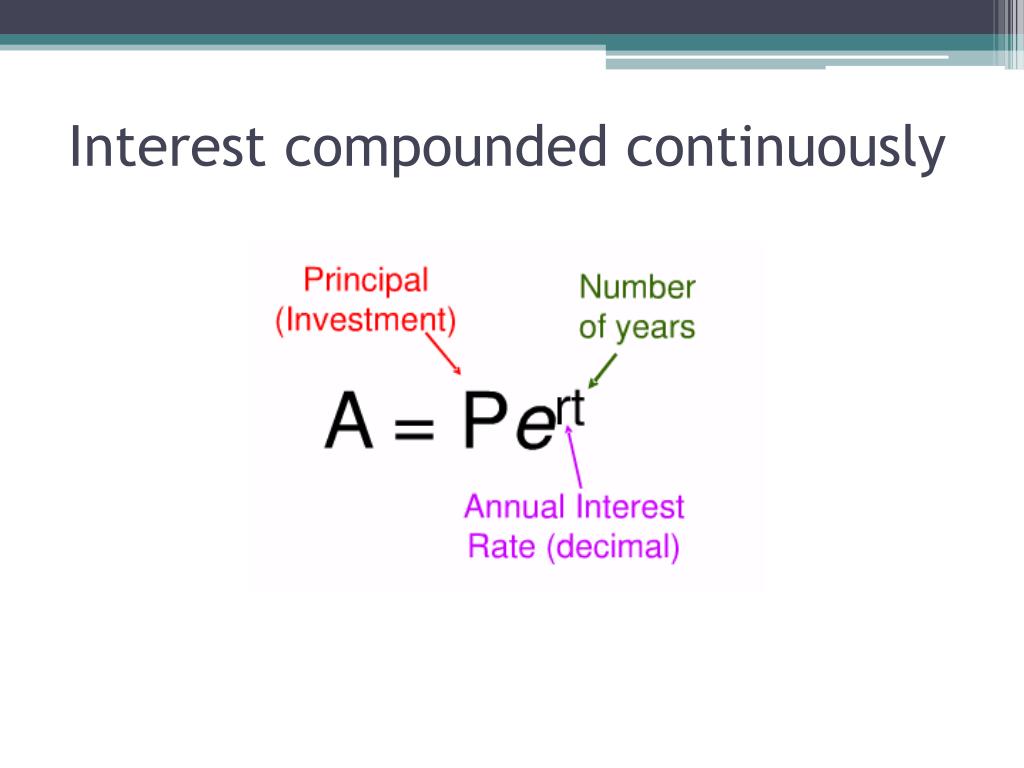 Interest compounded continuously

Principal (Investment)

Number of years

$A = Pe^{rt}$

Annual Interest Rate (decimal)